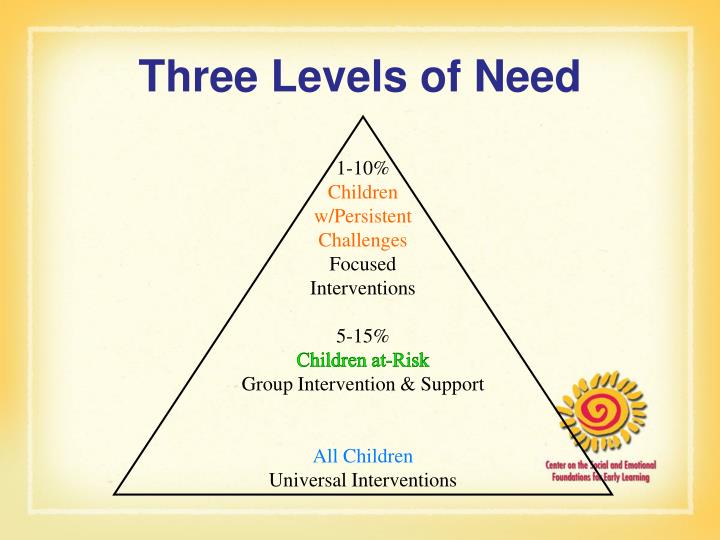 Three Levels of Need

1-10%
Children
w/Persistent
Challenges
Focused
Interventions

5-15%
Children at-Risk
Group Intervention & Support

All Children
Universal Interventions

Center on the Social and Emotional
Foundations for Early Learning